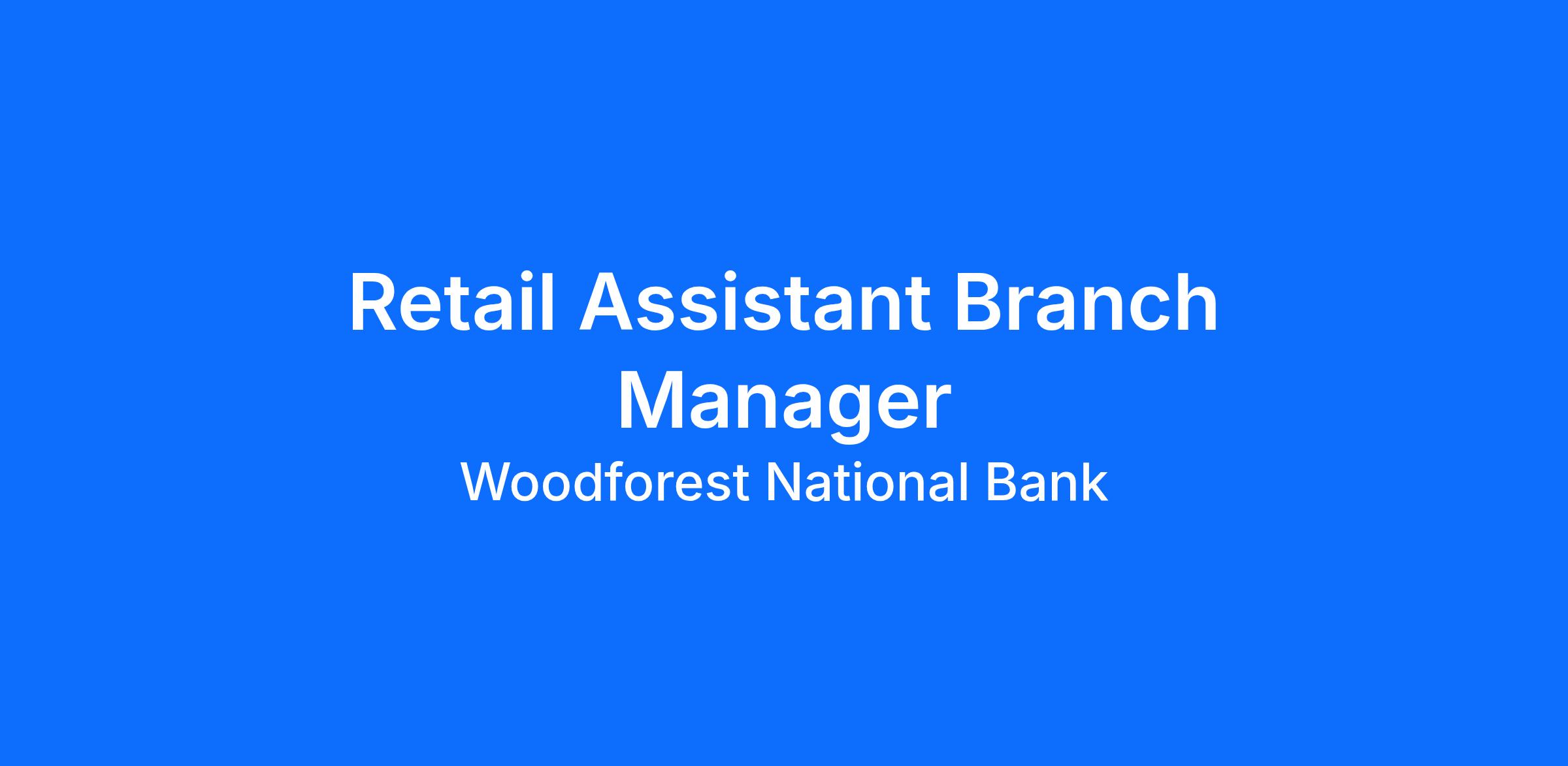 Retail Assistant Branch Manager

Woodforest National Bank